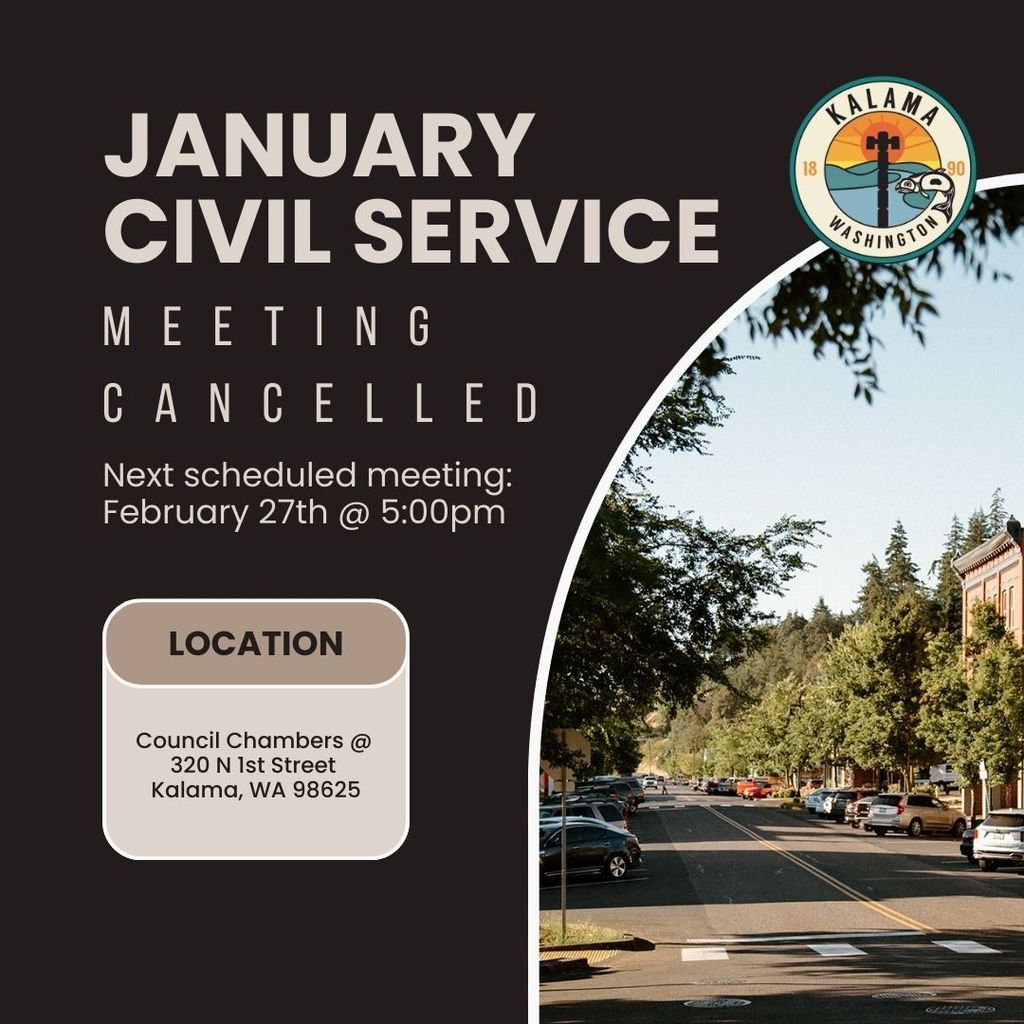 JANUARY CIVIL SERVICE

MEETING

CANCELLED

Next scheduled meeting: February 27th @ 5:00pm

LOCATION

Council Chambers @ 320 N 1st Street Kalama, WA 98625

KALAMA
18 90
WASHINGTON